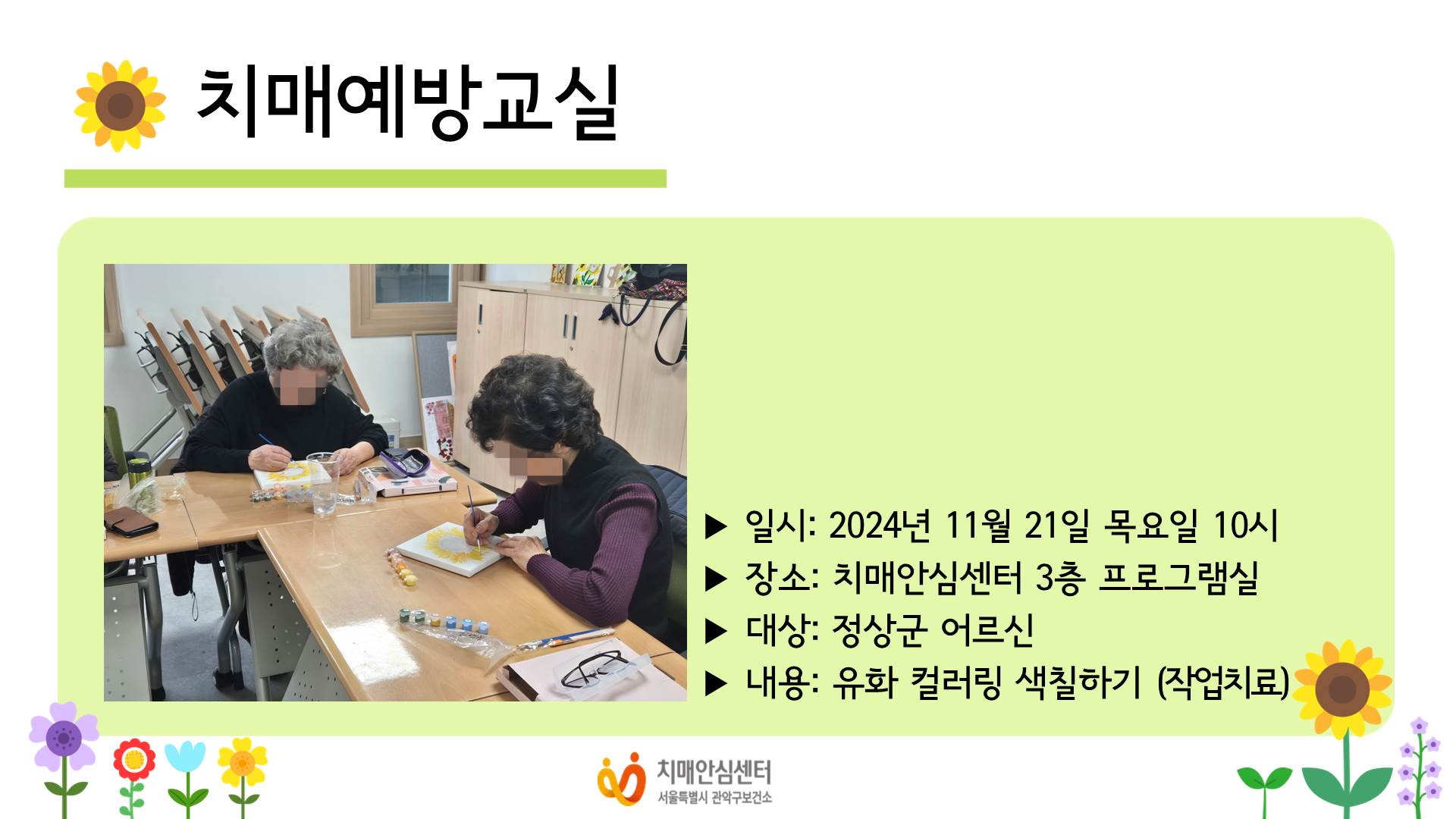 치매예방교실

▶ 일시: 2024년 11월 21일 목요일 10시
▶ 장소: 치매안심센터 3층 프로그램실
▶ 대상: 정상군 어르신
▶ 내용: 유화 컬러링 색칠하기 (작업치료)

치매안심센터
서울특별시 관악구보건소